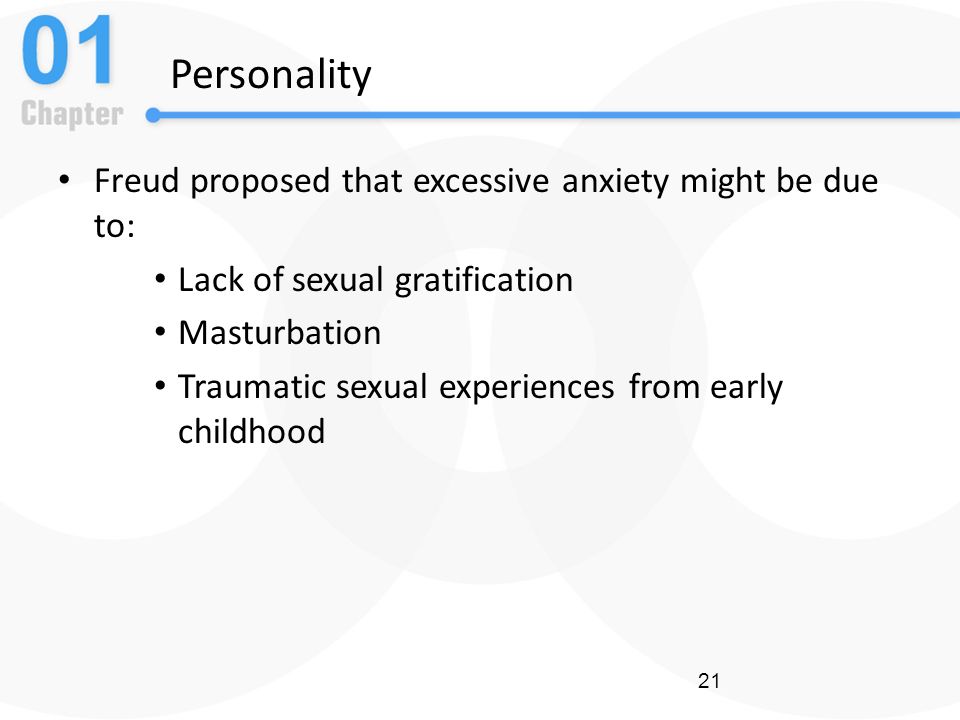 01
Chapter
Personality

• Freud proposed that excessive anxiety might be due to:
  • Lack of sexual gratification
  • Masturbation
  • Traumatic sexual experiences from early childhood

21